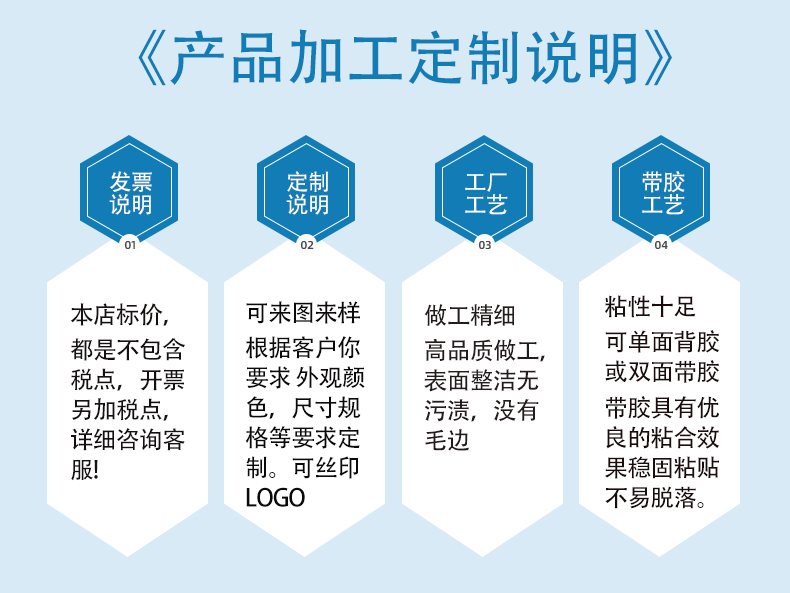 《产品加工定制说明》

发票说明
01
本店标价，都是不包含税点，开票另加税点，详细咨询客服!

定制说明
02
可来图来样
根据客户你要求 外观颜色，尺寸规格等要求定制。可丝印LOGO

工厂工艺
03
做工精细
高品质做工，表面整洁无污渍，没有毛边

带胶工艺
04
粘性十足
可单面背胶或双面带胶
带胶具有优良的粘合效果稳固粘贴不易脱落。